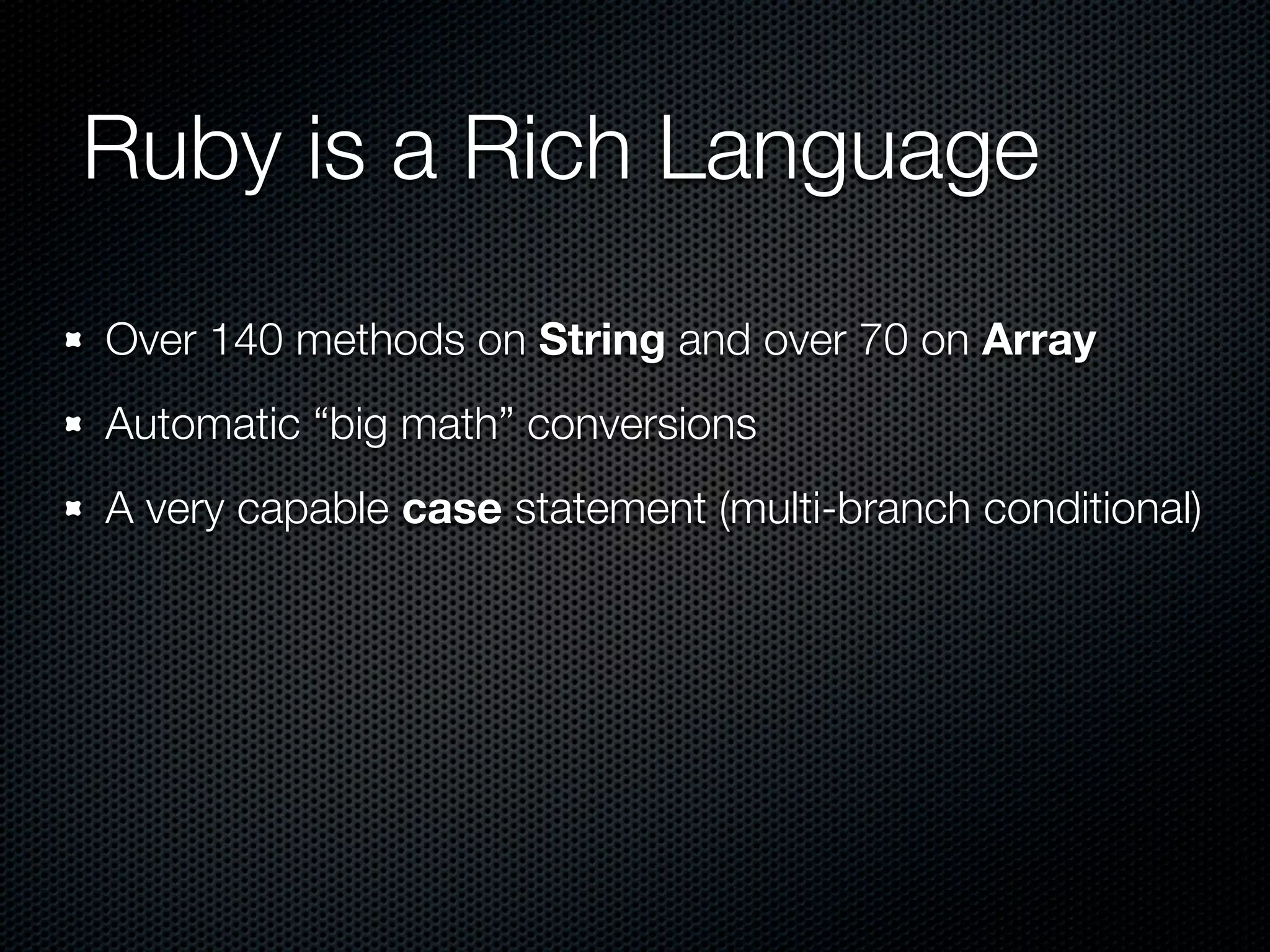 Ruby is a Rich Language

Over 140 methods on String and over 70 on Array

Automatic “big math” conversions

A very capable case statement (multi-branch conditional)